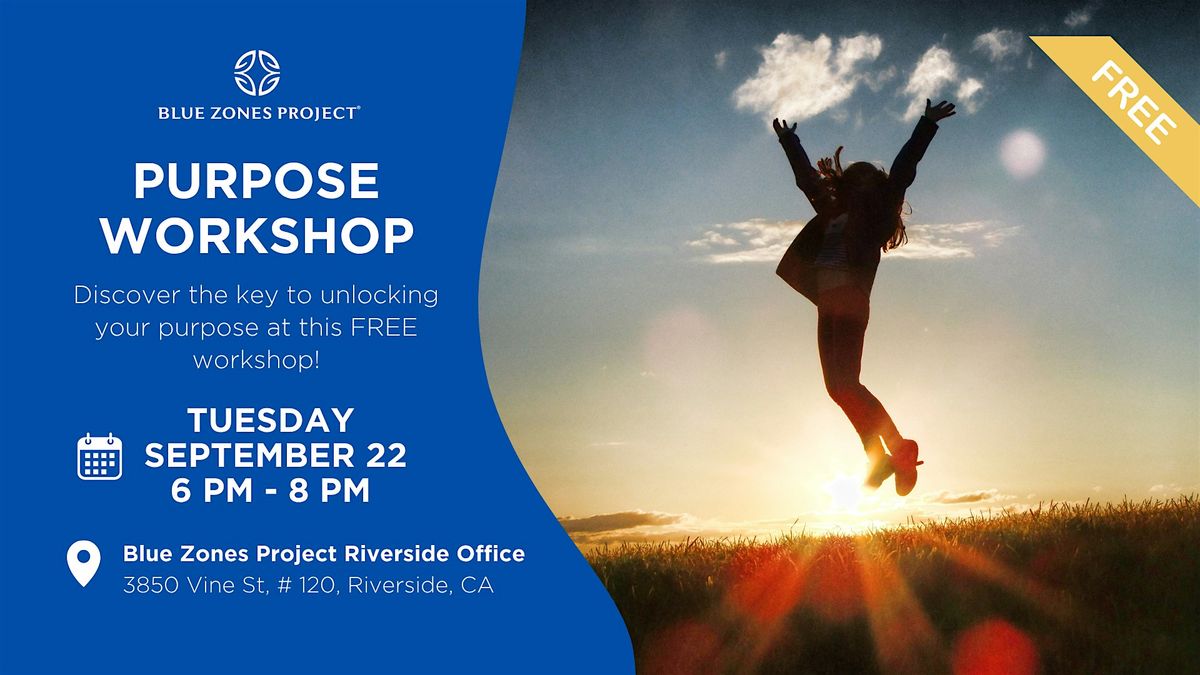 BLUE ZONES PROJECT®

PURPOSE WORKSHOP

Discover the key to unlocking your purpose at this FREE workshop!

TUESDAY
SEPTEMBER 22
6 PM - 8 PM

Blue Zones Project Riverside Office
3850 Vine St, # 120, Riverside, CA

FREE